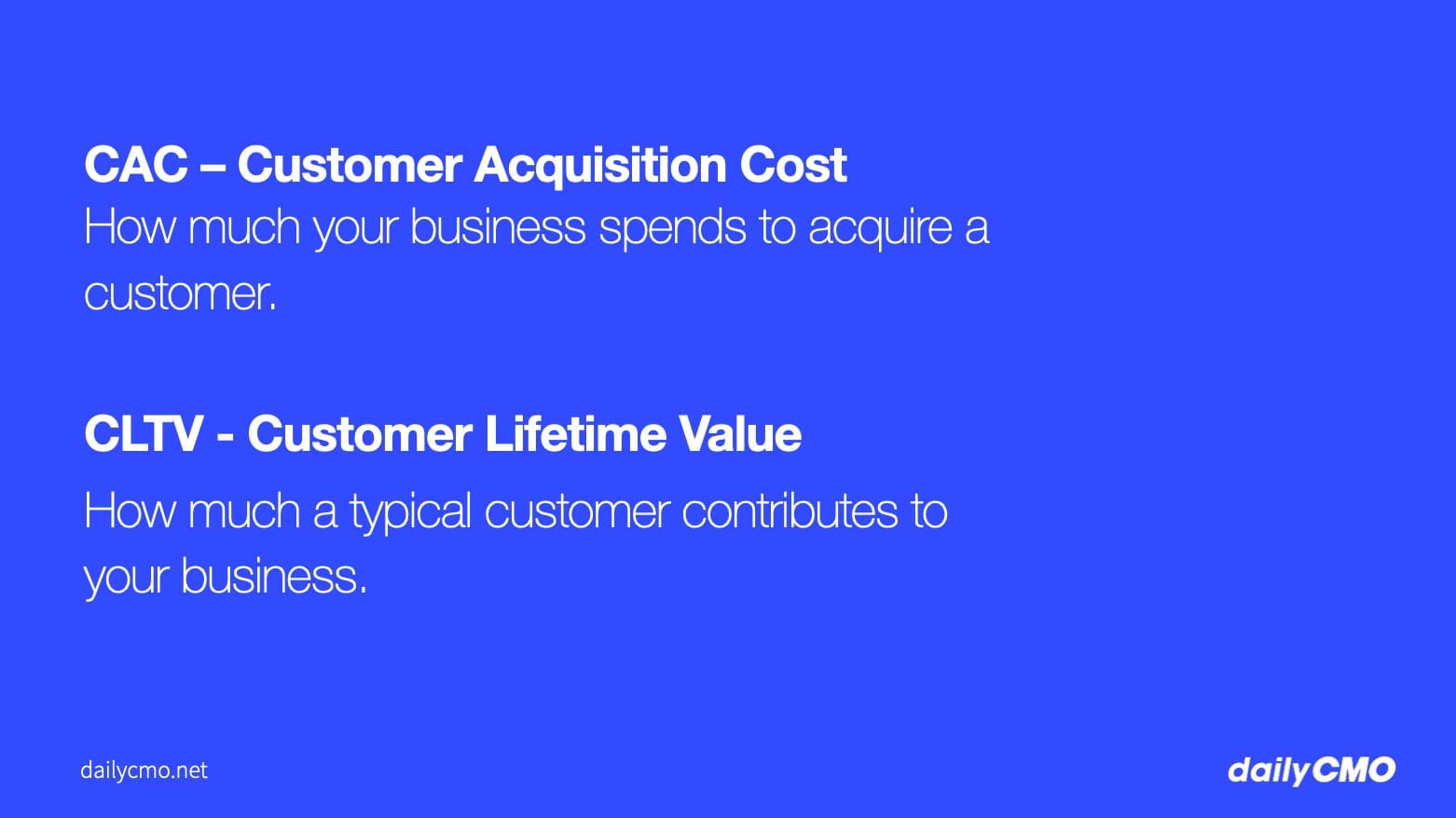 CAC – Customer Acquisition Cost
How much your business spends to acquire a customer.

CLTV - Customer Lifetime Value
How much a typical customer contributes to your business.

dailycmo.net

dailyCMO